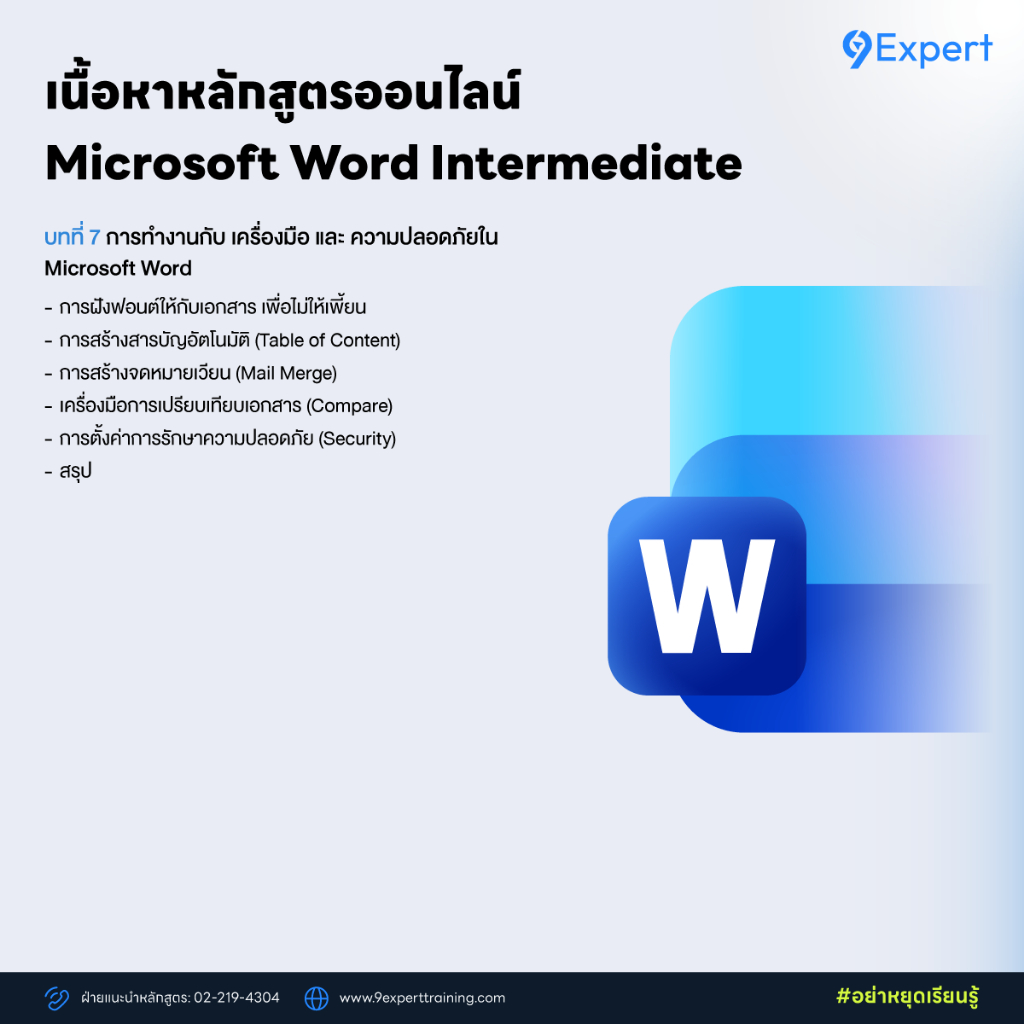 9Expert

เนื้อหาหลักสูตรออนไลน์
Microsoft Word Intermediate

บทที่ 7 การทำงานกับ เครื่องมือ และ ความปลอดภัยใน Microsoft Word

- การฝังฟอนต์ให้กับเอกสาร เพื่อไม่ให้เพี้ยน
- การสร้างสารบัญอัตโนมัติ (Table of Content)
- การสร้างจดหมายเวียน (Mail Merge)
- เครื่องมือการเปรียบเทียบเอกสาร (Compare)
- การตั้งค่าการรักษาความปลอดภัย (Security)
- สรุป

W

ฝ่ายแนะนำหลักสูตร: 02-219-4304
www.9experttraining.com
#อย่าหยุดเรียนรู้